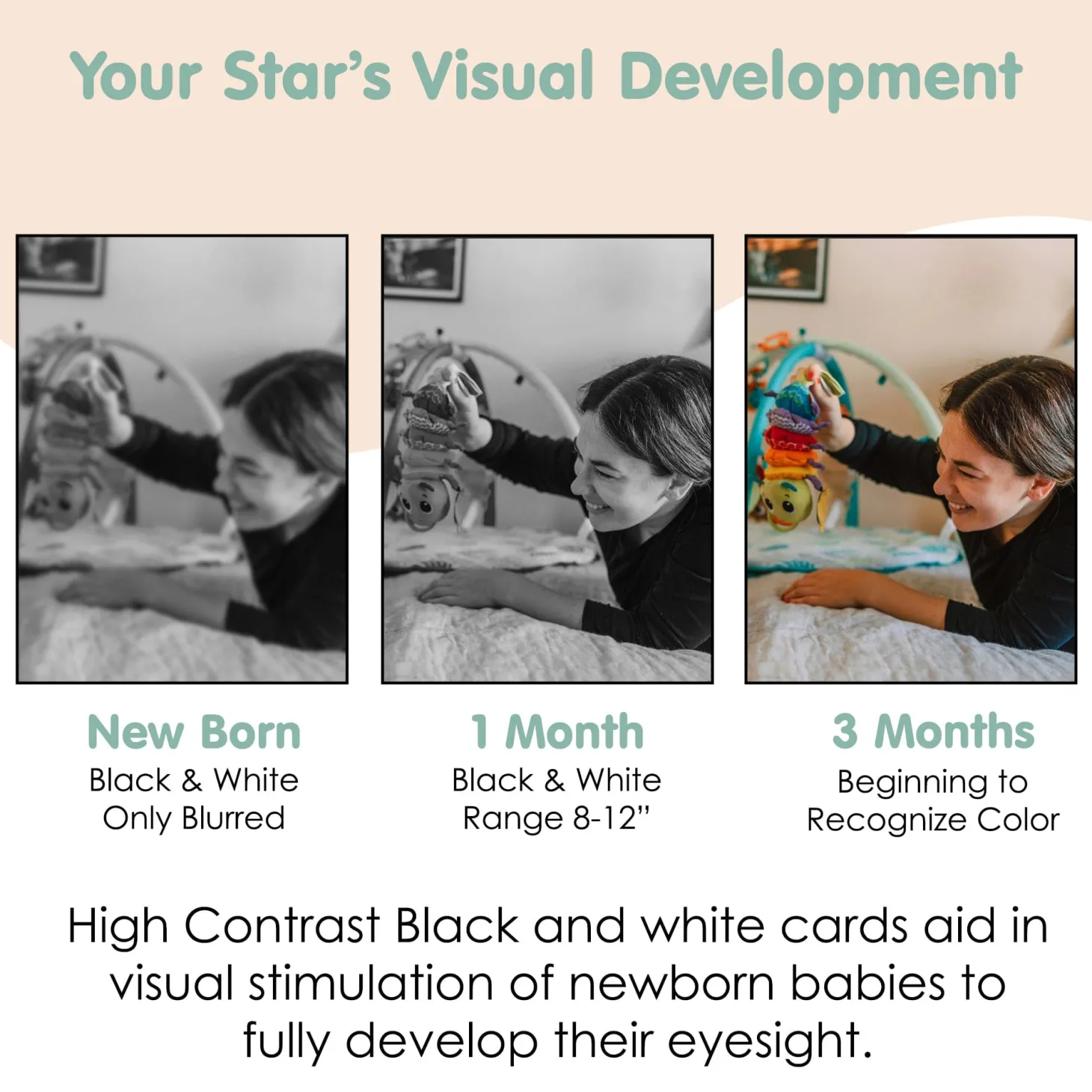 Your Star's Visual Development

New Born
Black & White
Only Blurred

1 Month
Black & White
Range 8-12"

3 Months
Beginning to
Recognize Color

High Contrast Black and white cards aid in visual stimulation of newborn babies to fully develop their eyesight.